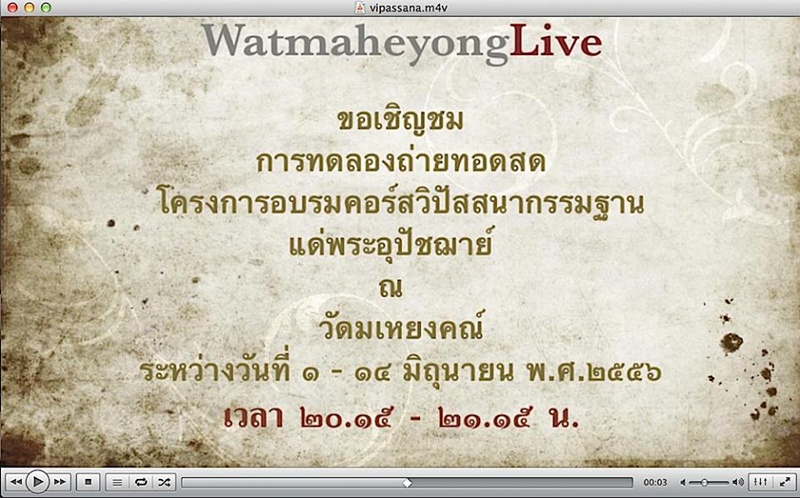 vipassana.m4v

WatmaheyongLive

ขอเชิญชม
การทดลองถ่ายทอดสด
โครงการอบรมคอร์สวิปัสสนากรรมฐาน
แด่พระอุปัชฌาย์
ณ
วัดมเหยงคณ์
ระหว่างวันที่ ๑ - ๑๔ มิถุนายน พ.ศ.๒๕๕๖
เวลา ๒๐.๑๕ - ๒๑.๑๕ น.

00:03